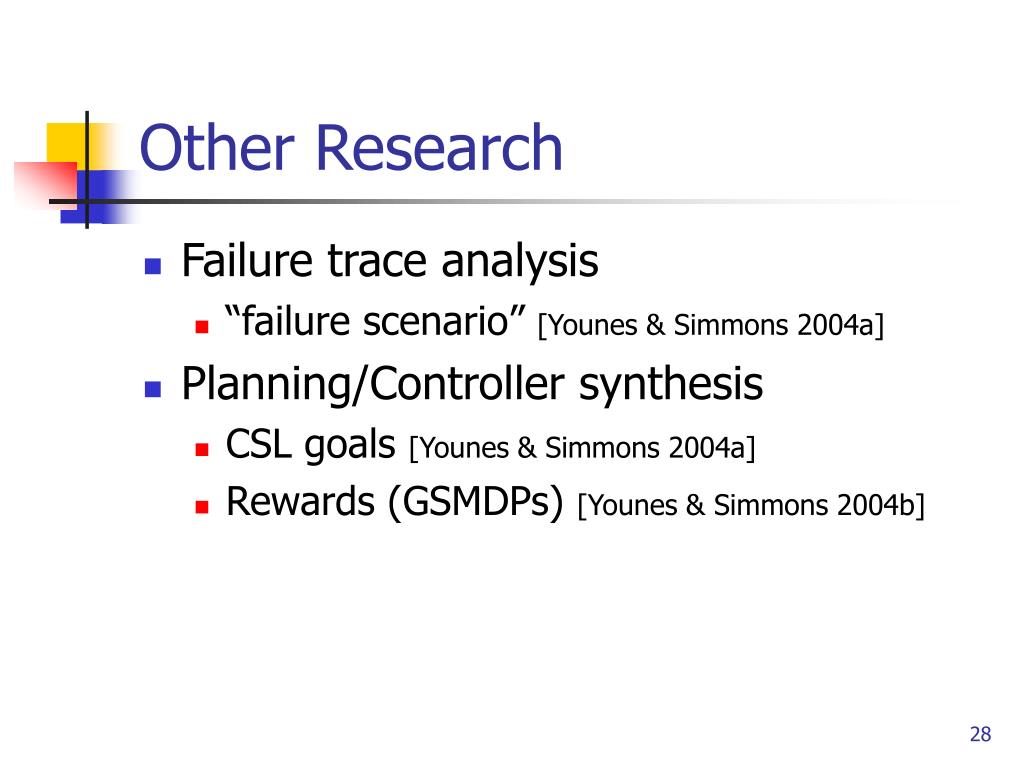 Other Research

Failure trace analysis

“failure scenario” [Younes & Simmons 2004a]

Planning/Controller synthesis

CSL goals [Younes & Simmons 2004a]

Rewards (GSMDPs) [Younes & Simmons 2004b]

28